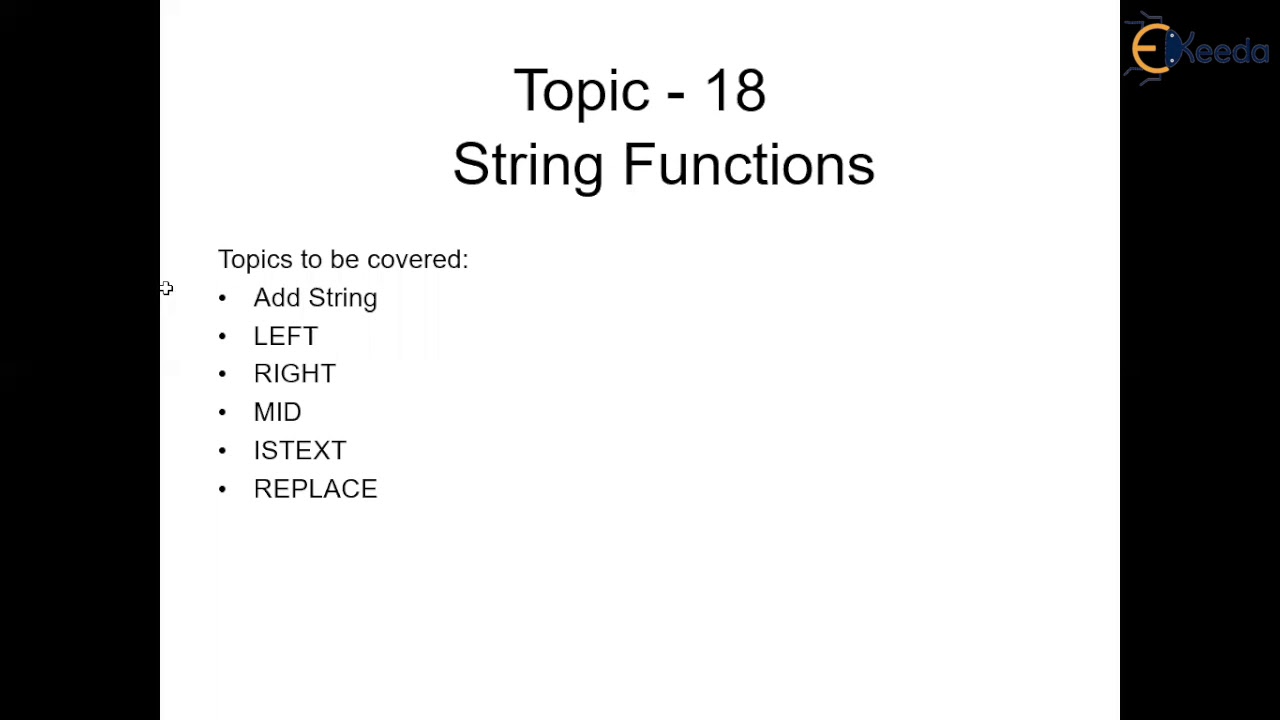 EKeeda

Topic - 18
String Functions

Topics to be covered:
• Add String
• LEFT
• RIGHT
• MID
• ISTEXT
• REPLACE